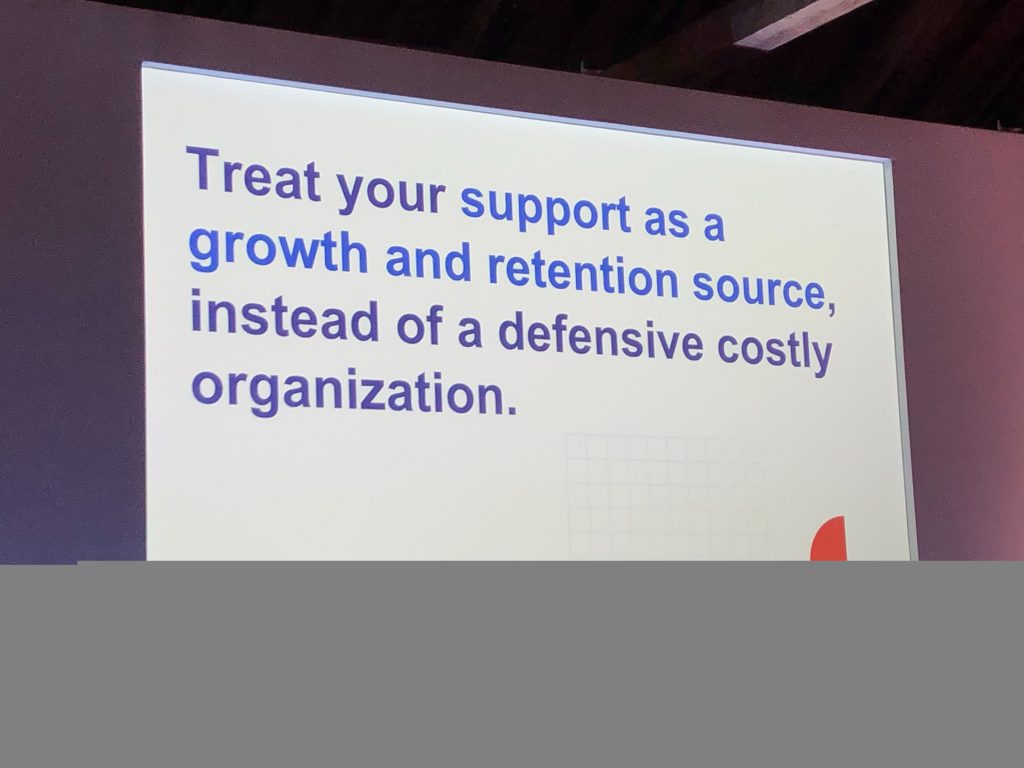 Treat your support as a growth and retention source, instead of a defensive costly organization.